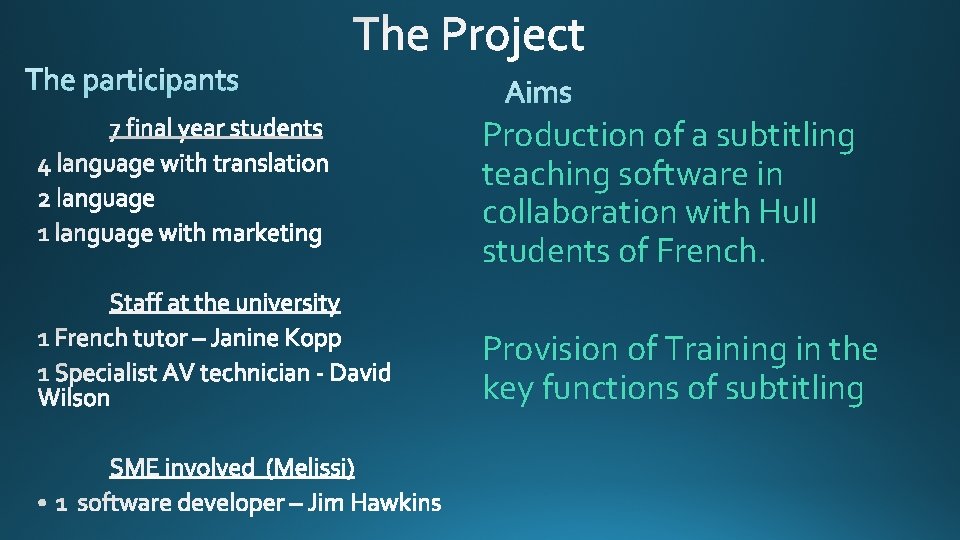 The Project

The participants

7 final year students
4 language with translation
2 language
1 language with marketing

Staff at the university
1 French tutor – Janine Kopp
1 Specialist AV technician - David Wilson

SME involved (Melissi)
• 1 software developer – Jim Hawkins

Aims

Production of a subtitling teaching software in collaboration with Hull students of French.

Provision of Training in the key functions of subtitling